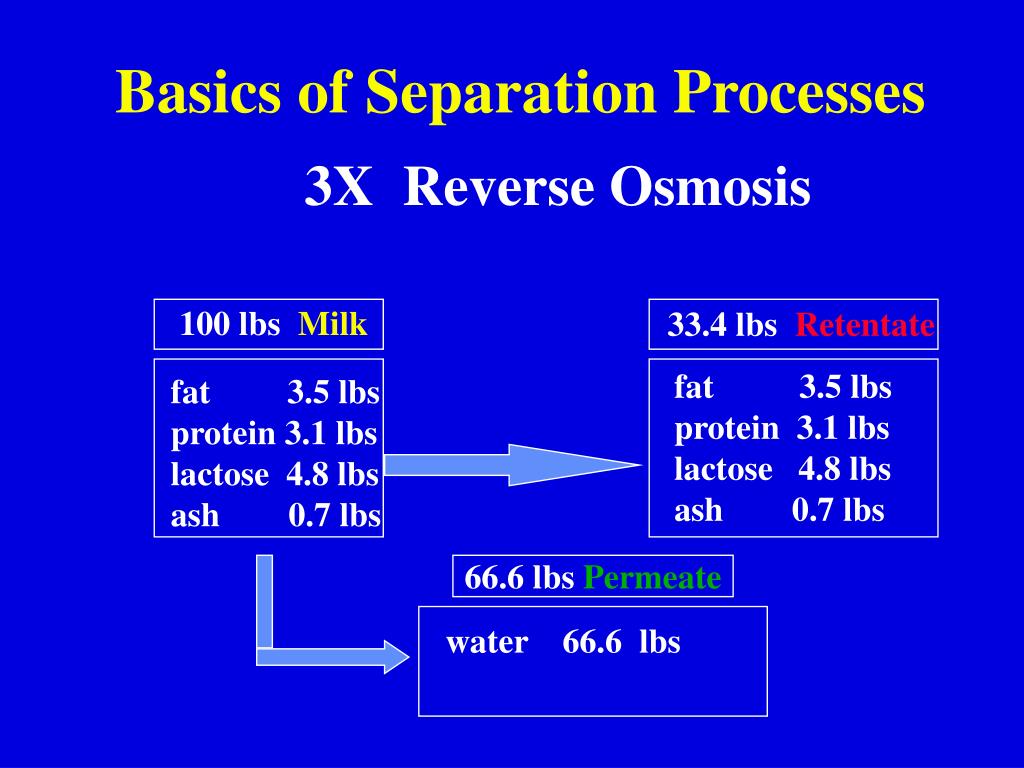 Basics of Separation Processes

3X Reverse Osmosis

100 lbs Milk

fat 3.5 lbs
protein 3.1 lbs
lactose 4.8 lbs
ash 0.7 lbs

33.4 lbs Retentate

fat 3.5 lbs
protein 3.1 lbs
lactose 4.8 lbs
ash 0.7 lbs

66.6 lbs Permeate

water 66.6 lbs